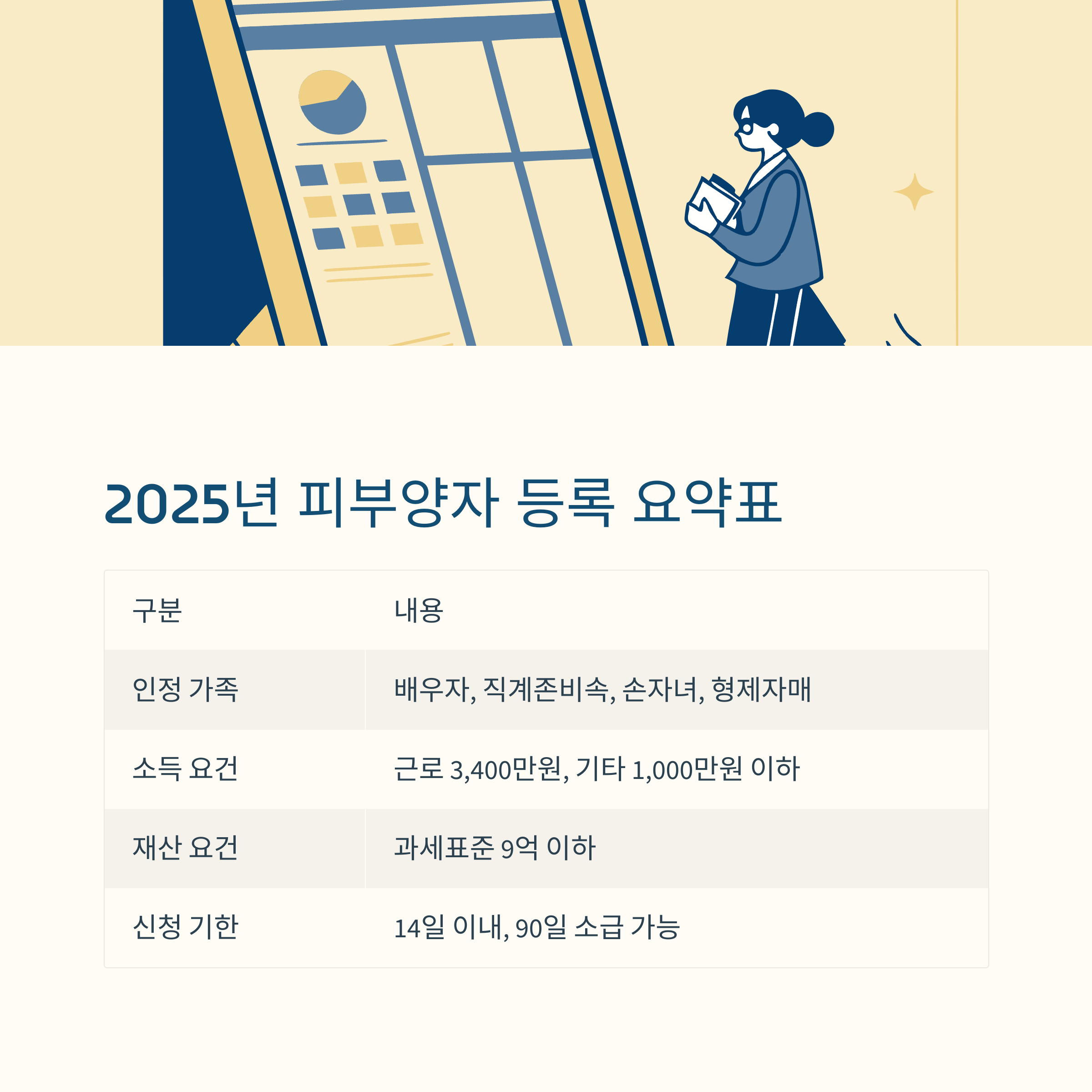 2025년 피부양자 등록 요약표

| 구분 | 내용 |
|---|---|
| 인정 가족 | 배우자, 직계존비속, 손자녀, 형제자매 |
| 소득 요건 | 근로 3,400만원, 기타 1,000만원 이하 |
| 재산 요건 | 과세표준 9억 이하 |
| 신청 기한 | 14일 이내, 90일 소급 가능 |